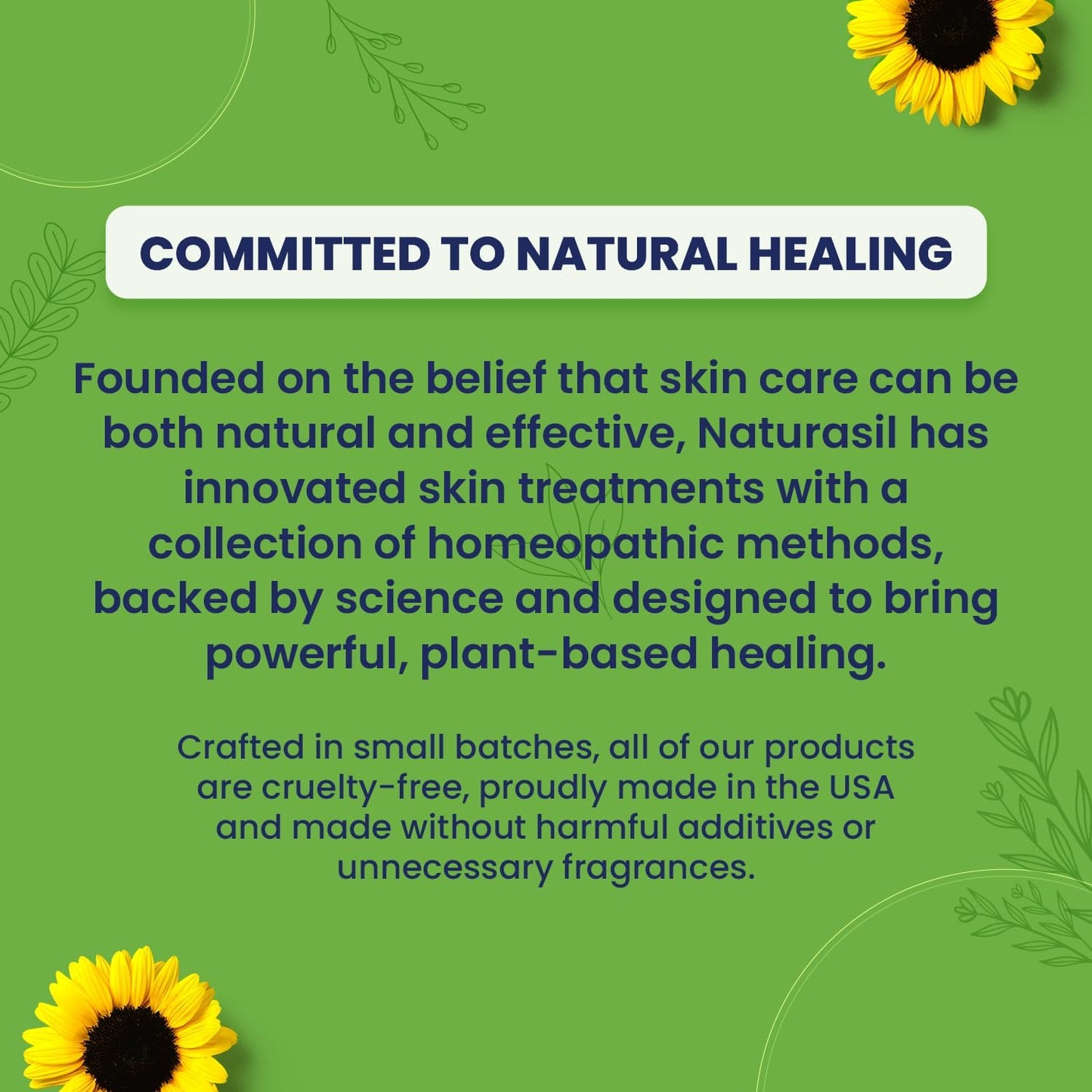 COMMITTED TO NATURAL HEALING

Founded on the belief that skin care can be both natural and effective, Naturasil has innovated skin treatments with a collection of homeopathic methods, backed by science and designed to bring powerful, plant-based healing.

Crafted in small batches, all of our products are cruelty-free, proudly made in the USA and made without harmful additives or unnecessary fragrances.